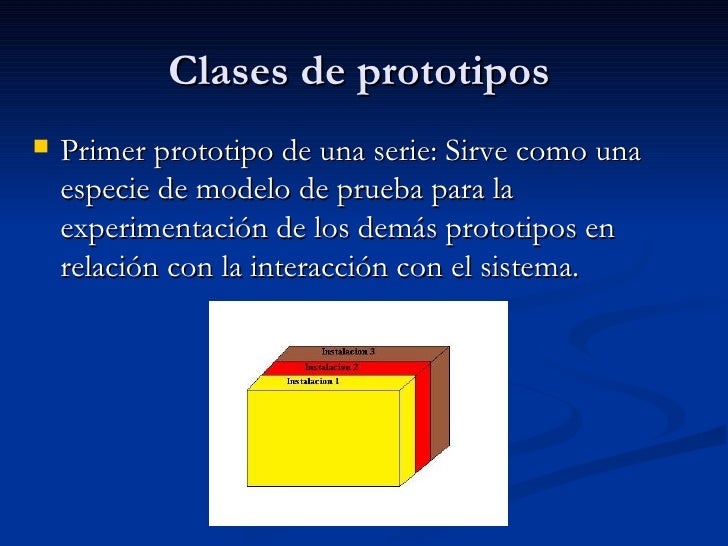 Clases de prototipos

Primer prototipo de una serie: Sirve como una especie de modelo de prueba para la experimentación de los demás prototipos en relación con la interacción con el sistema.

Instalacion 3
Instalacion 2
Instalacion 1